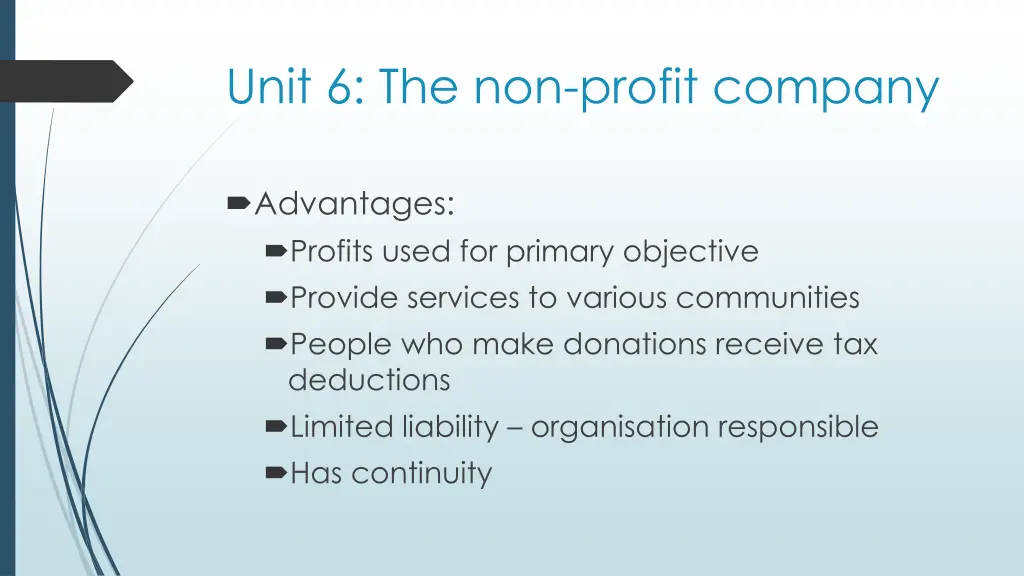 Unit 6: The non-profit company

Advantages:

Profits used for primary objective

Provide services to various communities

People who make donations receive tax deductions

Limited liability – organisation responsible

Has continuity